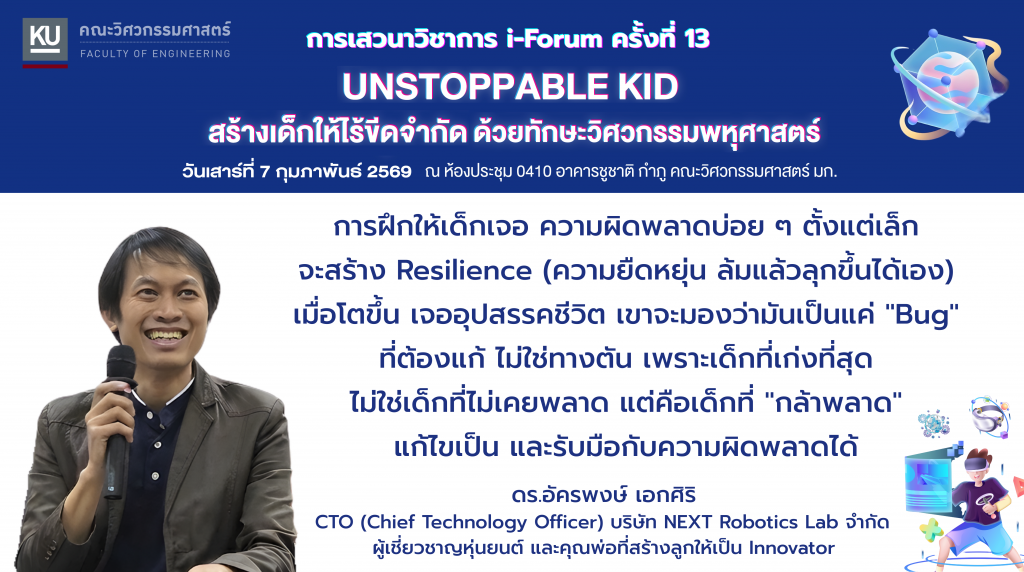 KU คณะวิศวกรรมศาสตร์
FACULTY OF ENGINEERING

การเสวนาวิชาการ i-Forum ครั้งที่ 13
UNSTOPPABLE KID
สร้างเด็กให้ไร้ขีดจำกัด ด้วยทักษะวิศวกรรมพหุศาสตร์
วันเสาร์ที่ 7 กุมภาพันธ์ 2569 ณ ห้องประชุม 0410 อาคารชูชาติ กำภู คณะวิศวกรรมศาสตร์ มก.

การฝึกให้เด็กเจอ ความผิดพลาดบ่อย ๆ ตั้งแต่เล็ก
จะสร้าง Resilience (ความยืดหยุ่น ล้มแล้วลุกขึ้นได้เอง)
เมื่อโตขึ้น เจออุปสรรคชีวิต เขาจะมองว่ามันเป็นแค่ "Bug"
ที่ต้องแก้ ไม่ใช่ทางตัน เพราะเด็กที่เก่งที่สุด
ไม่ใช่เด็กที่ไม่เคยพลาด แต่คือเด็กที่ "กล้าพลาด"
แก้ไขเป็น และรับมือกับความผิดพลาดได้

ดร.อัครพงษ์ เอกศิริ
CTO (Chief Technology Officer) บริษัท NEXT Robotics Lab จำกัด
ผู้เชี่ยวชาญหุ่นยนต์ และคุณพ่อที่สร้างลูกให้เป็น Innovator